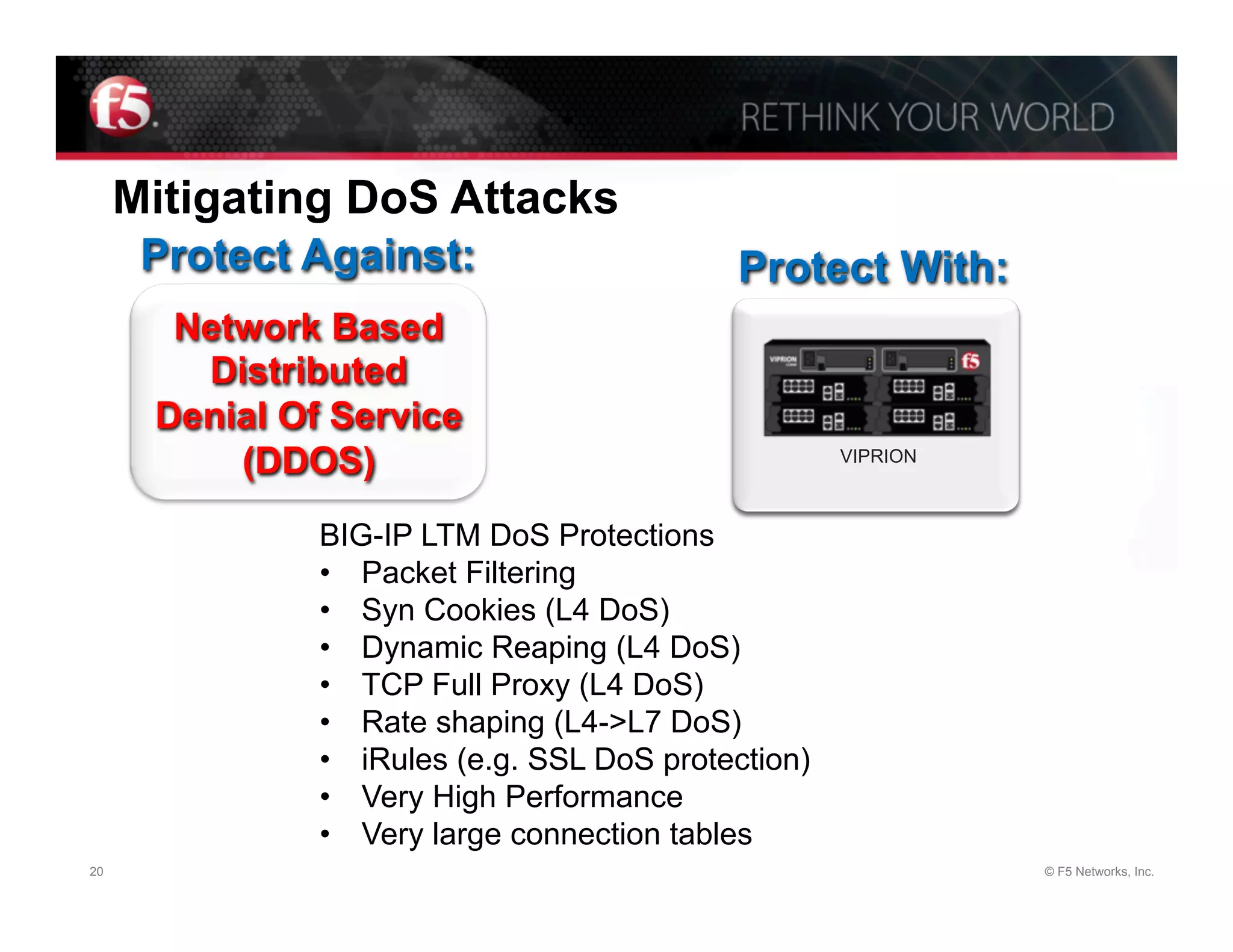 f5

RETHINK YOUR WORLD

Mitigating DoS Attacks

Protect Against:

Network Based Distributed Denial Of Service (DDOS)

Protect With:

VIPRION

f5

VIPRION

BIG-IP LTM DoS Protections
• Packet Filtering
• Syn Cookies (L4 DoS)
• Dynamic Reaping (L4 DoS)
• TCP Full Proxy (L4 DoS)
• Rate shaping (L4->L7 DoS)
• iRules (e.g. SSL DoS protection)
• Very High Performance
• Very large connection tables

20

© F5 Networks, Inc.